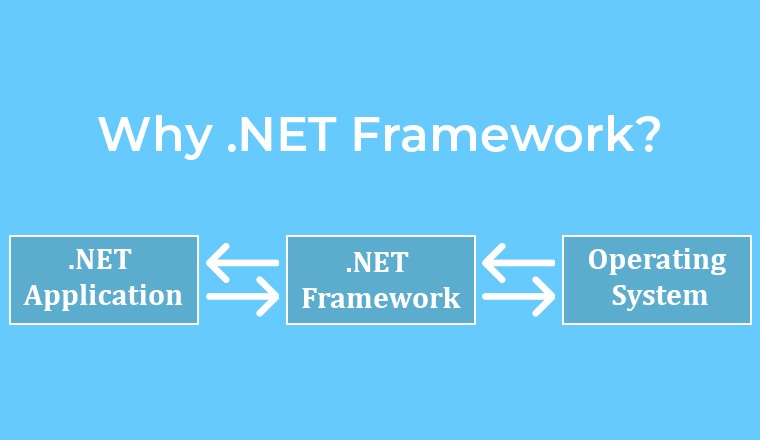 Why .NET Framework?

.NET Application

.NET Framework

Operating System